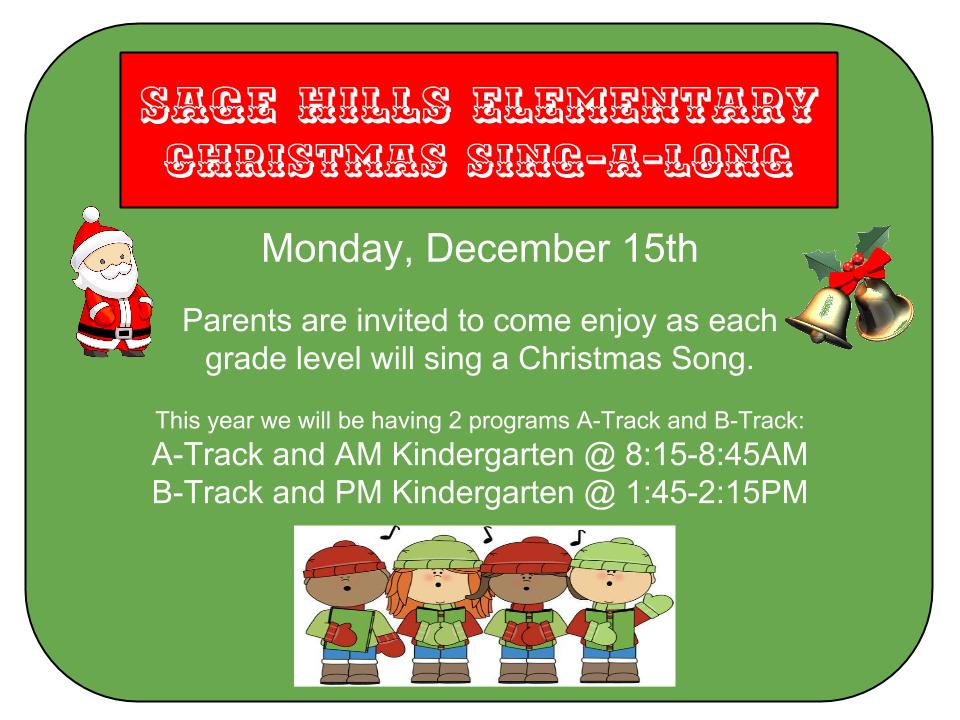 SAGE HILLS ELEMENTARY
CHRISTMAS SING-A-LONG

Monday, December 15th

Parents are invited to come enjoy as each grade level will sing a Christmas Song.

This year we will be having 2 programs A-Track and B-Track:
A-Track and AM Kindergarten @ 8:15-8:45AM
B-Track and PM Kindergarten @ 1:45-2:15PM